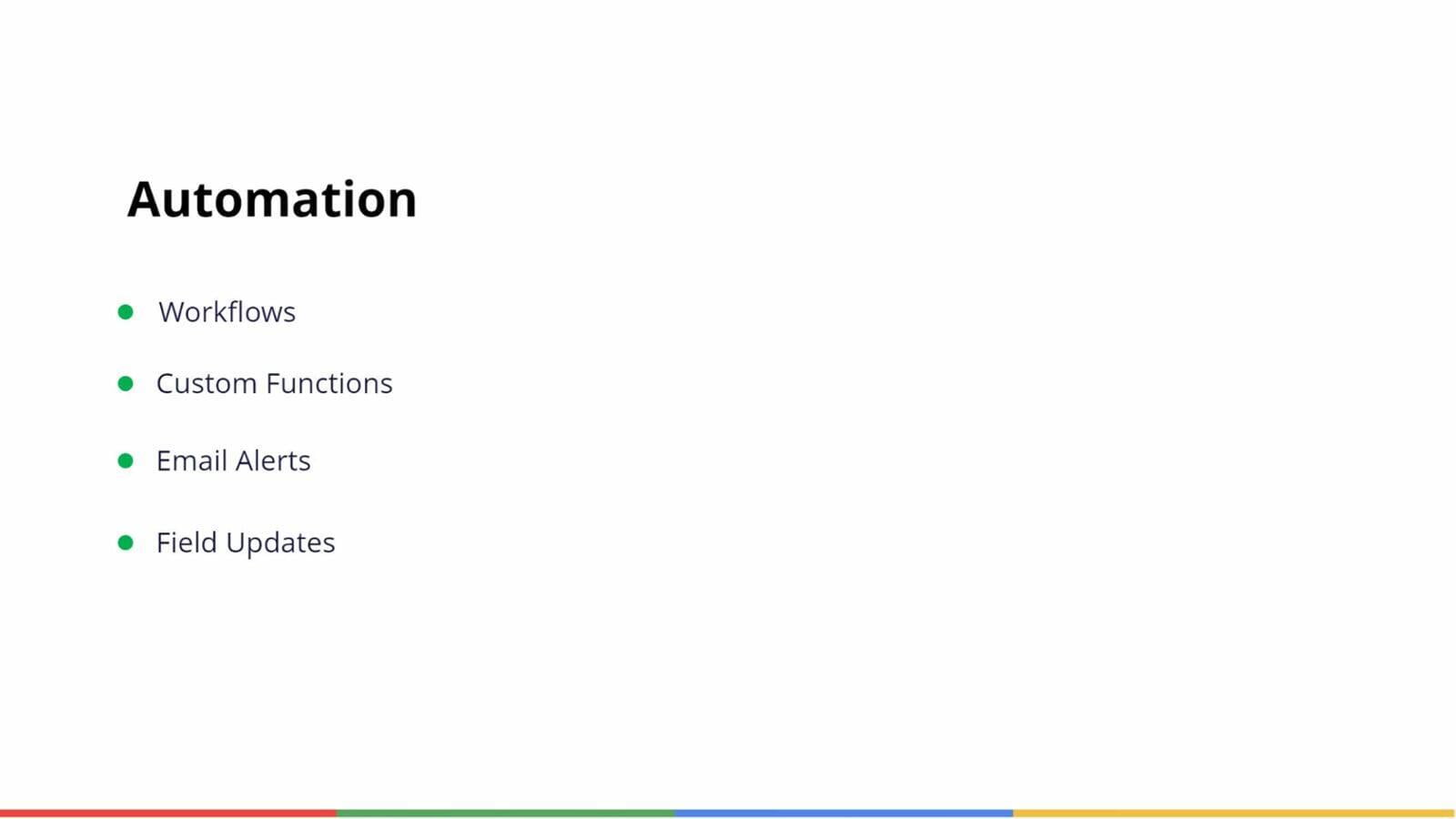 Automation

- Workflows
- Custom Functions
- Email Alerts
- Field Updates